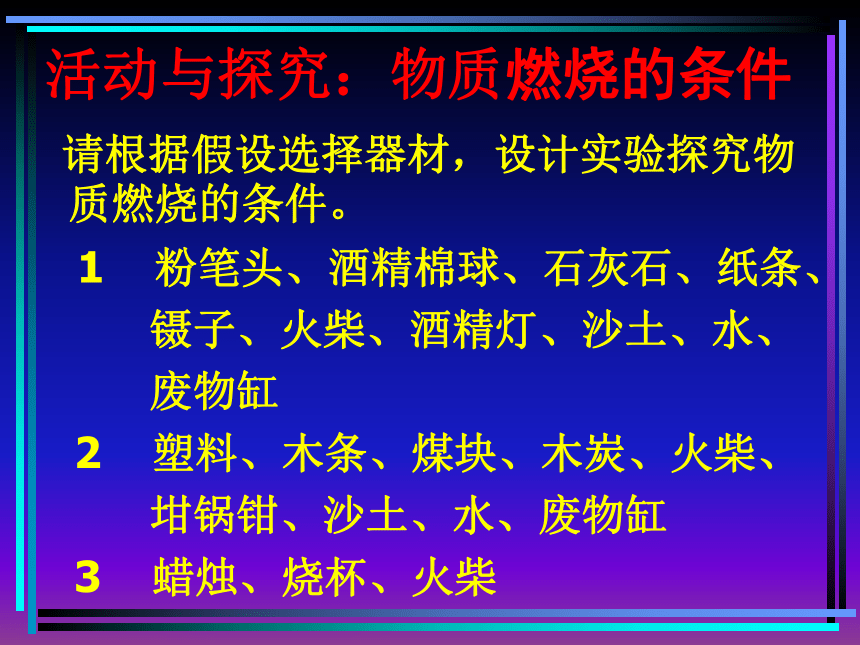 活动与探究：物质燃烧的条件

请根据假设选择器材，设计实验探究物质燃烧的条件。

1　粉笔头、酒精棉球、石灰石、纸条、镊子、火柴、酒精灯、沙土、水、废物缸

2　塑料、木条、煤块、木炭、火柴、坩锅钳、沙土、水、废物缸

3　蜡烛、烧杯、火柴